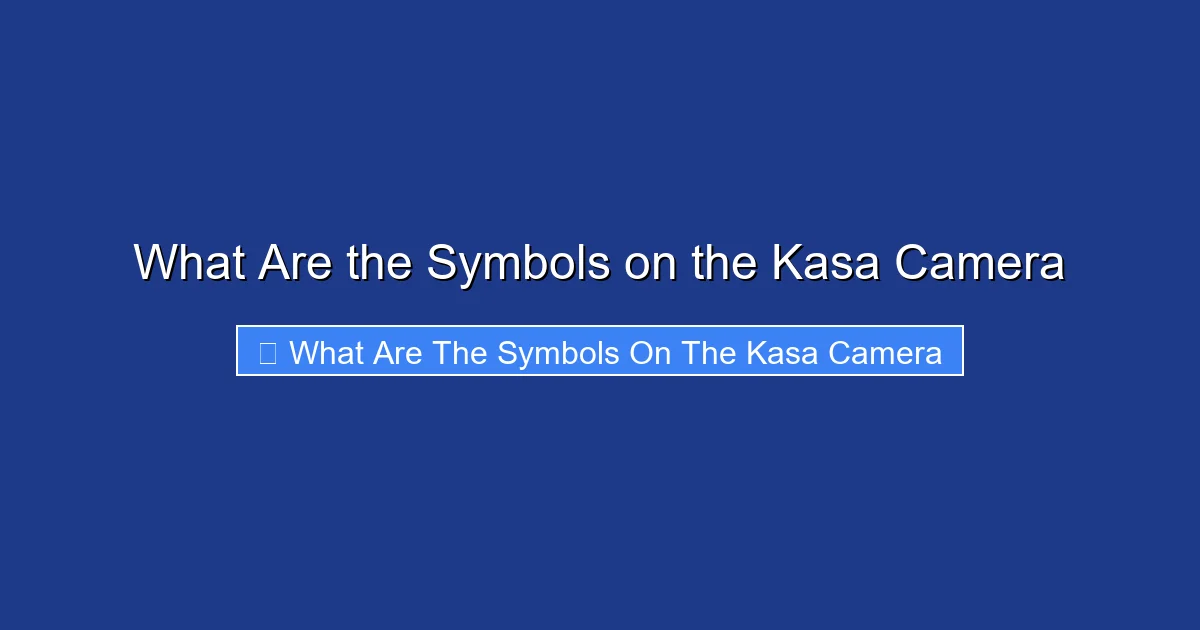 What Are the Symbols on the Kasa Camera

What Are The Symbols On The Kasa Camera